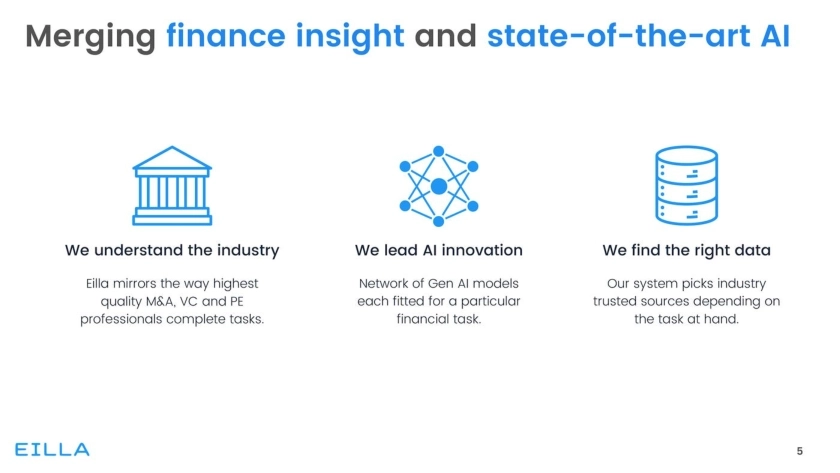 Merging finance insight and state-of-the-art AI

We understand the industry

Eilla mirrors the way highest quality M&A, VC and PE professionals complete tasks.

We lead AI innovation

Network of Gen AI models each fitted for a particular financial task.

We find the right data

Our system picks industry trusted sources depending on the task at hand.

EILLA

5